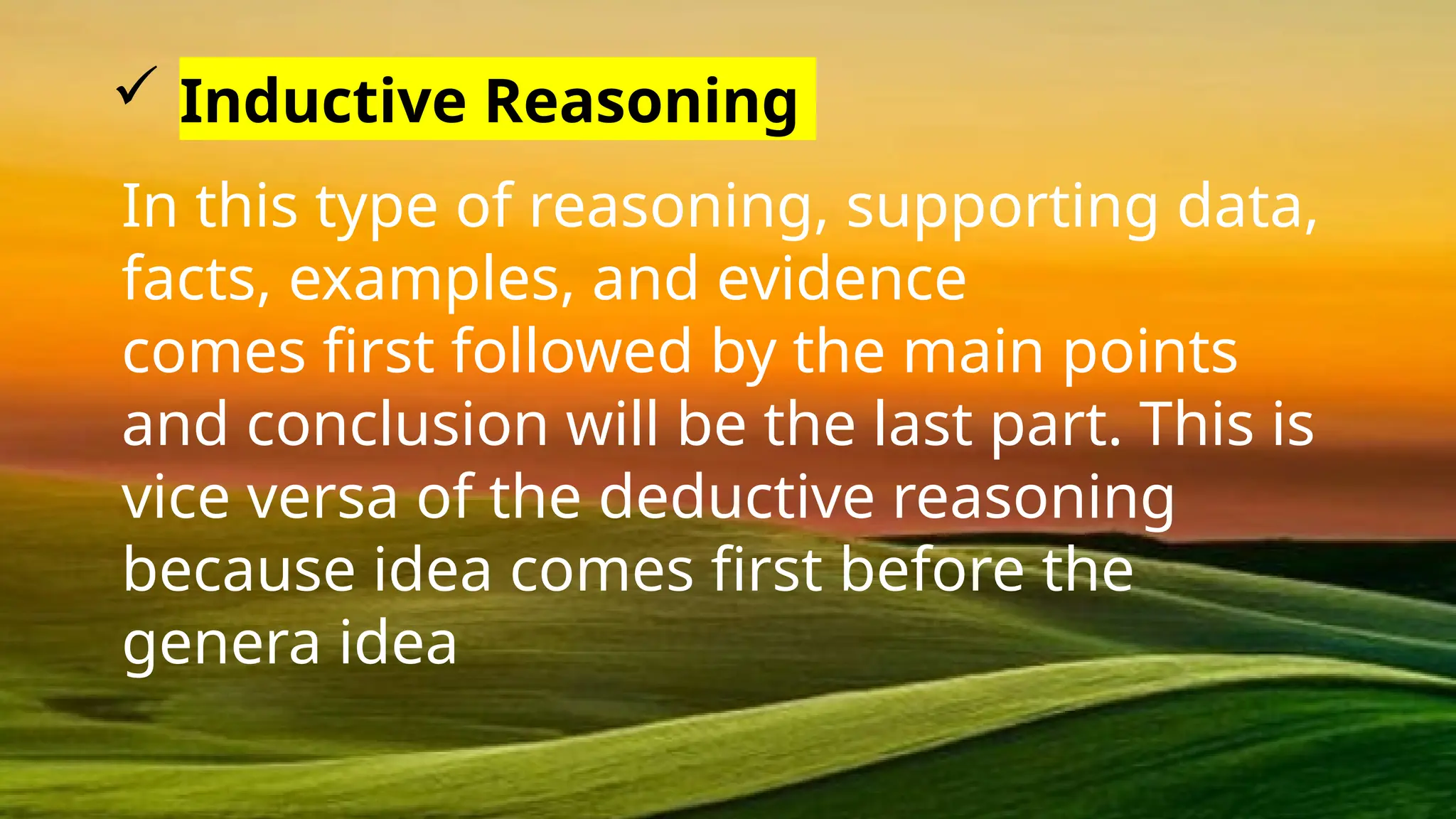 ✓ Inductive Reasoning

In this type of reasoning, supporting data, facts, examples, and evidence comes first followed by the main points and conclusion will be the last part. This is vice versa of the deductive reasoning because idea comes first before the genera idea